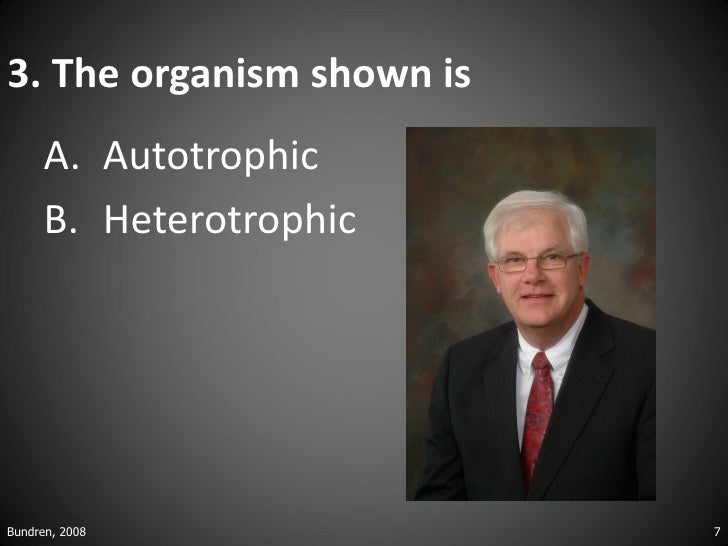 3. The organism shown is

A. Autotrophic

B. Heterotrophic

Bundren, 2008

7